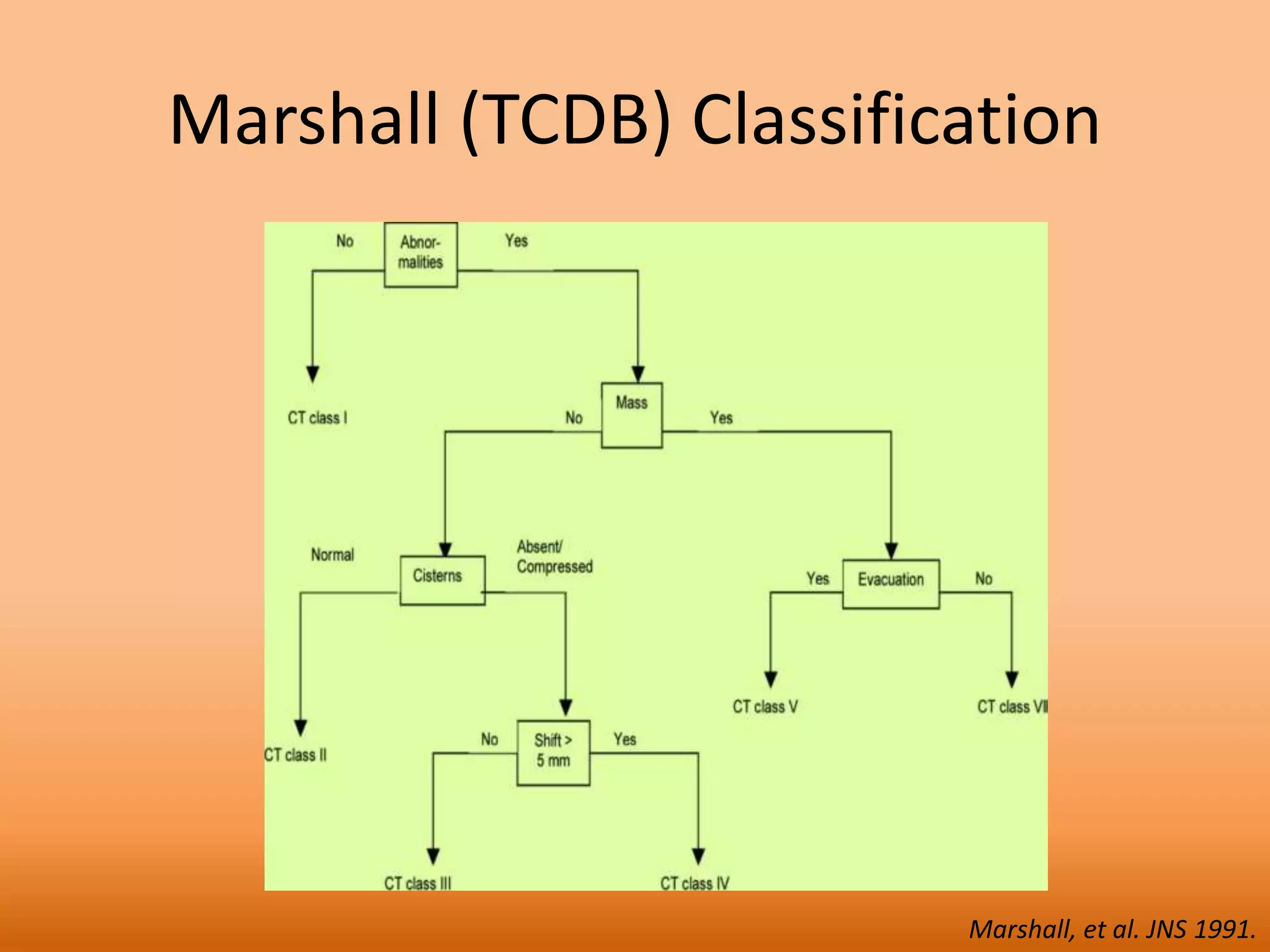 Marshall (TCDB) Classification

No
Abnormalities
Yes

CT class I

No
Mass
Yes

Normal
Cisterns
Absent/ Compressed

Yes
Evacuation
No

CT class V
CT class VI

CT class II

No
Shift > 5 mm
Yes

CT class III
CT class IV

Marshall, et al. JNS 1991.